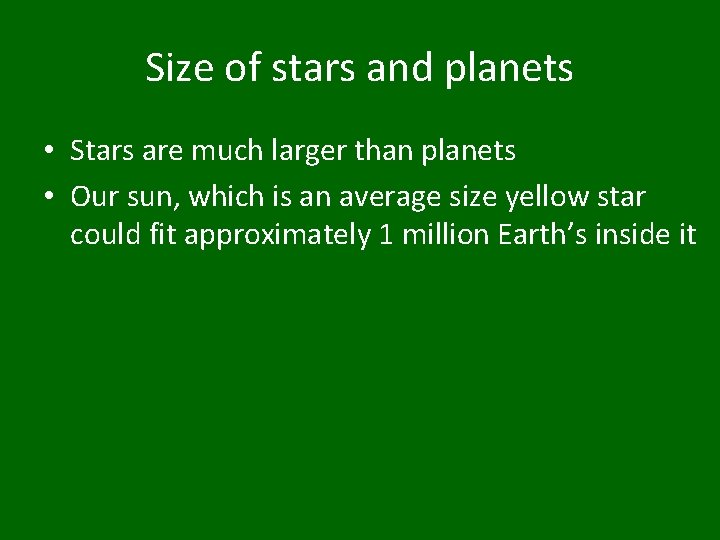 Size of stars and planets

• Stars are much larger than planets
• Our sun, which is an average size yellow star could fit approximately 1 million Earth’s inside it